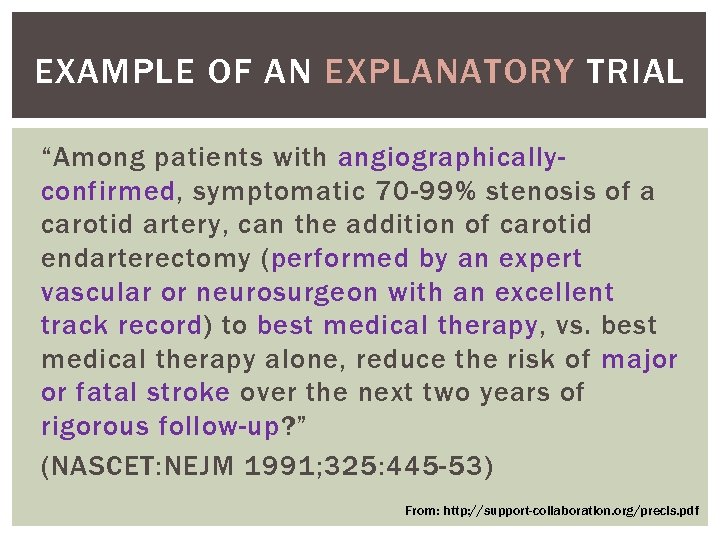 EXAMPLE OF AN EXPLANATORY TRIAL

"Among patients with angiographically-confirmed, symptomatic 70-99% stenosis of a carotid artery, can the addition of carotid endarterectomy (performed by an expert vascular or neurosurgeon with an excellent track record) to best medical therapy, vs. best medical therapy alone, reduce the risk of major or fatal stroke over the next two years of rigorous follow-up?"

(NASCET:NEJM 1991;325:445-53)

From: http://support-collaboration.org/precis.pdf